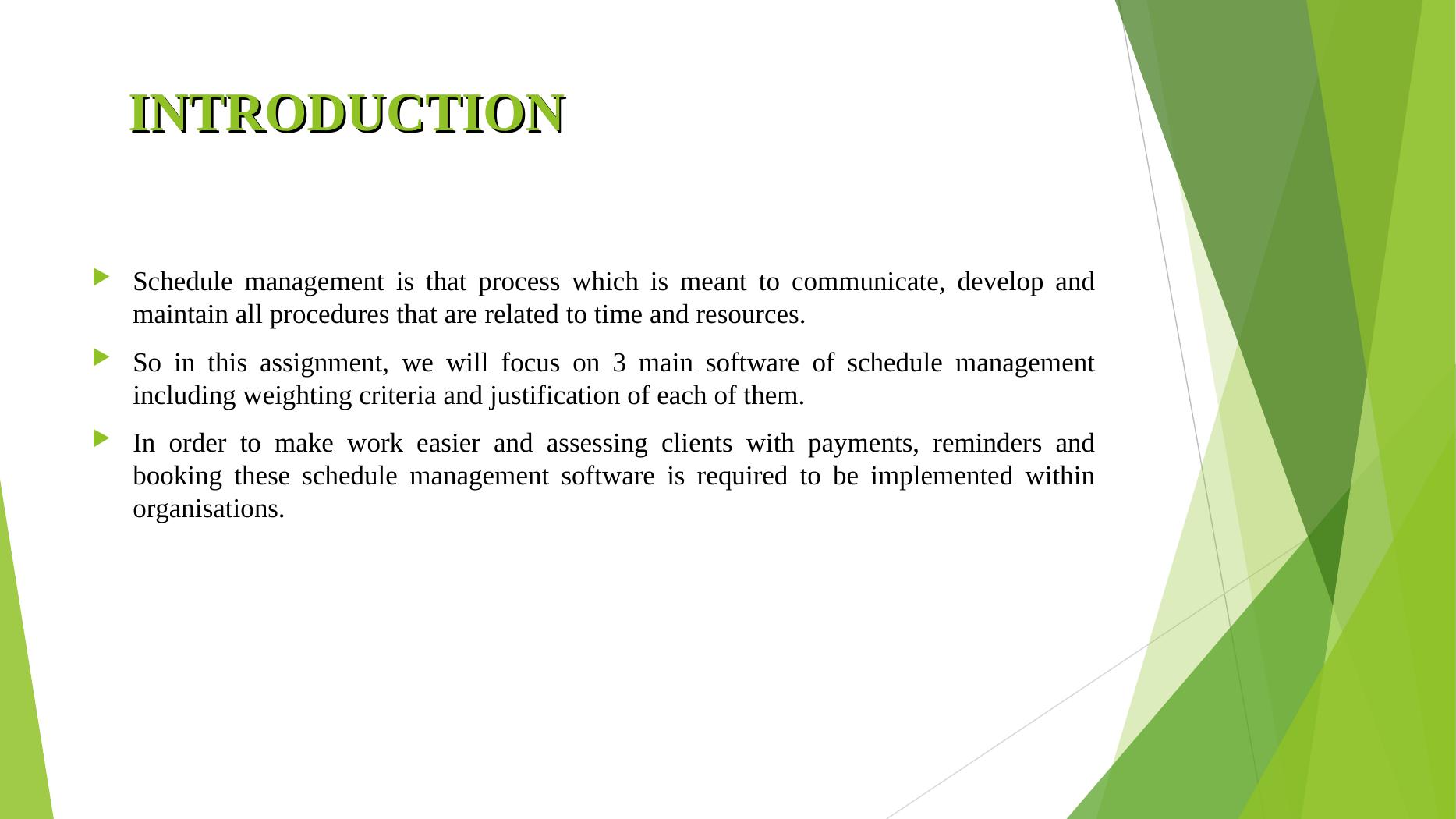 INTRODUCTION

Schedule management is that process which is meant to communicate, develop and maintain all procedures that are related to time and resources.

So in this assignment, we will focus on 3 main software of schedule management including weighting criteria and justification of each of them.

In order to make work easier and assessing clients with payments, reminders and booking these schedule management software is required to be implemented within organisations.